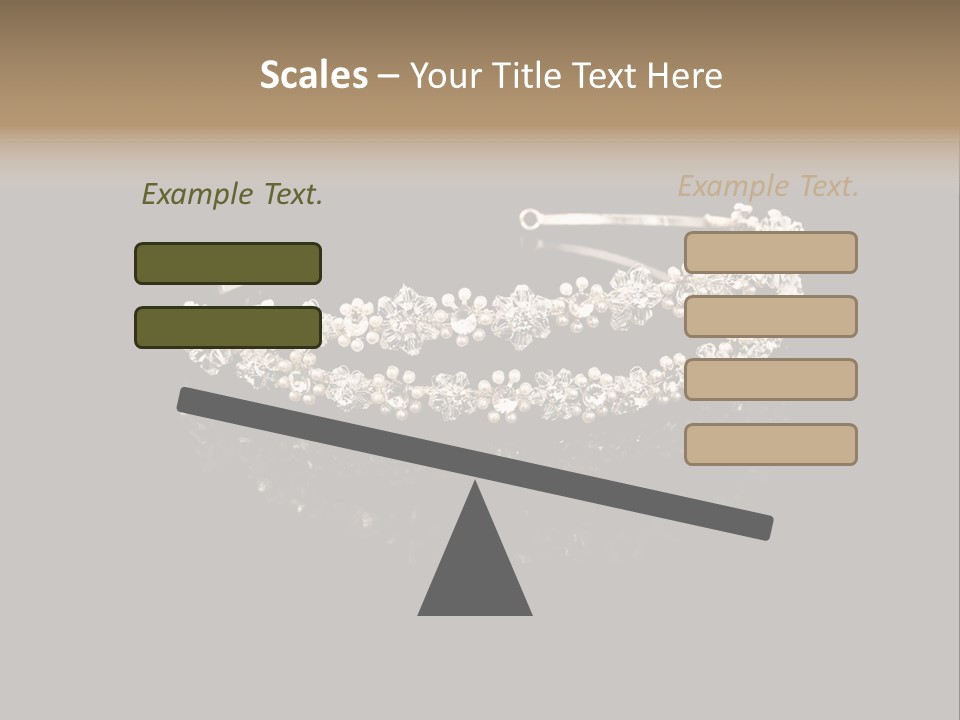 Scales – Your Title Text Here

Example Text.

Example Text.